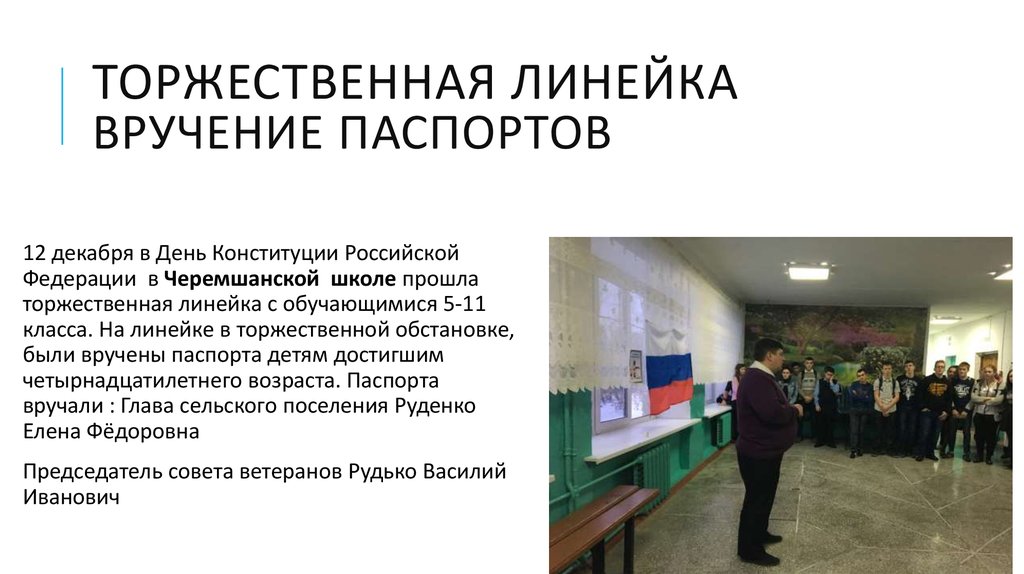 ТОРЖЕСТВЕННАЯ ЛИНЕЙКА ВРУЧЕНИЕ ПАСПОРТОВ

12 декабря в День Конституции Российской Федерации в Черемшанской школе прошла торжественная линейка с обучающимися 5-11 класса. На линейке в торжественной обстановке, были вручены паспорта детям достигшим четырнадцатилетнего возраста. Паспорта вручали : Глава сельского поселения Руденко Елена Фёдоровна

Председатель совета ветеранов Рудько Василий Иванович